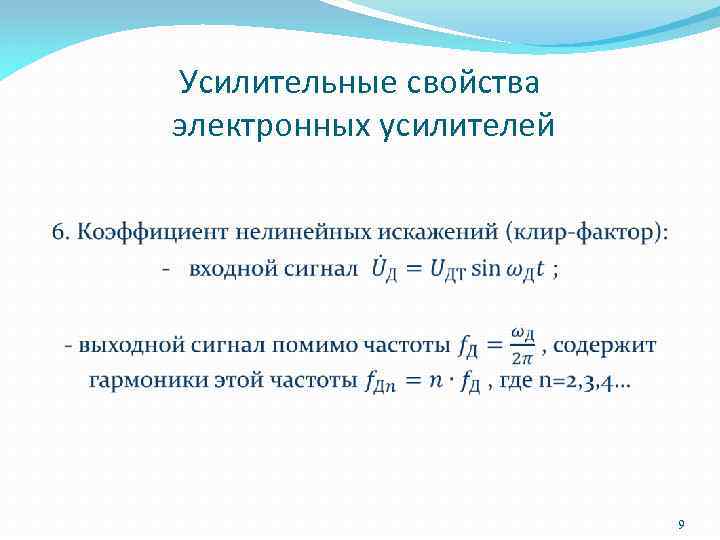 Усилительные свойства электронных усилителей

6. Коэффициент нелинейных искажений (клир-фактор):
- входной сигнал $\dot{U}_Д = U_{ДТ} \sin \omega_Д t$ ;

- выходной сигнал помимо частоты $f_Д = \frac{\omega_Д}{2\pi}$ , содержит гармоники этой частоты $f_{Дn} = n \cdot f_Д$ , где n=2,3,4...

9